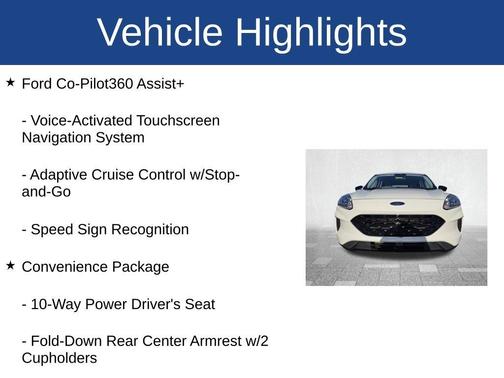 Vehicle Highlights

★ Ford Co-Pilot360 Assist+

- Voice-Activated Touchscreen Navigation System

- Adaptive Cruise Control w/Stop-and-Go

- Speed Sign Recognition

★ Convenience Package

- 10-Way Power Driver's Seat

- Fold-Down Rear Center Armrest w/2 Cupholders